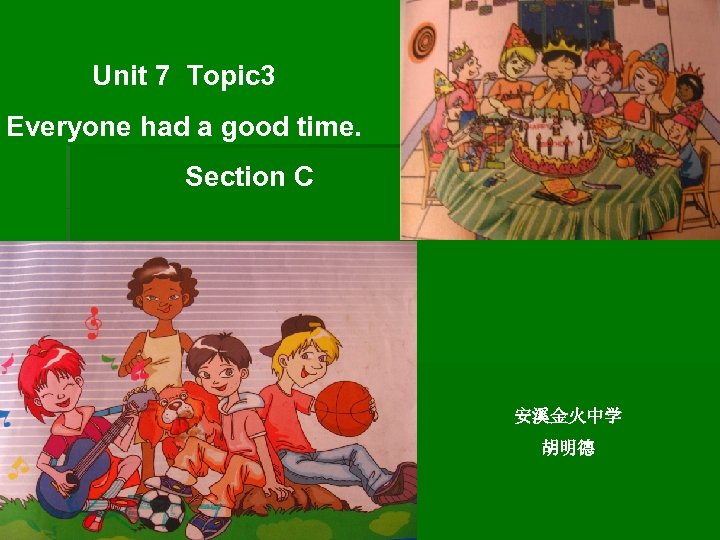 Unit 7 Topic3
Everyone had a good time.
Section C

安溪金火中学
胡明德